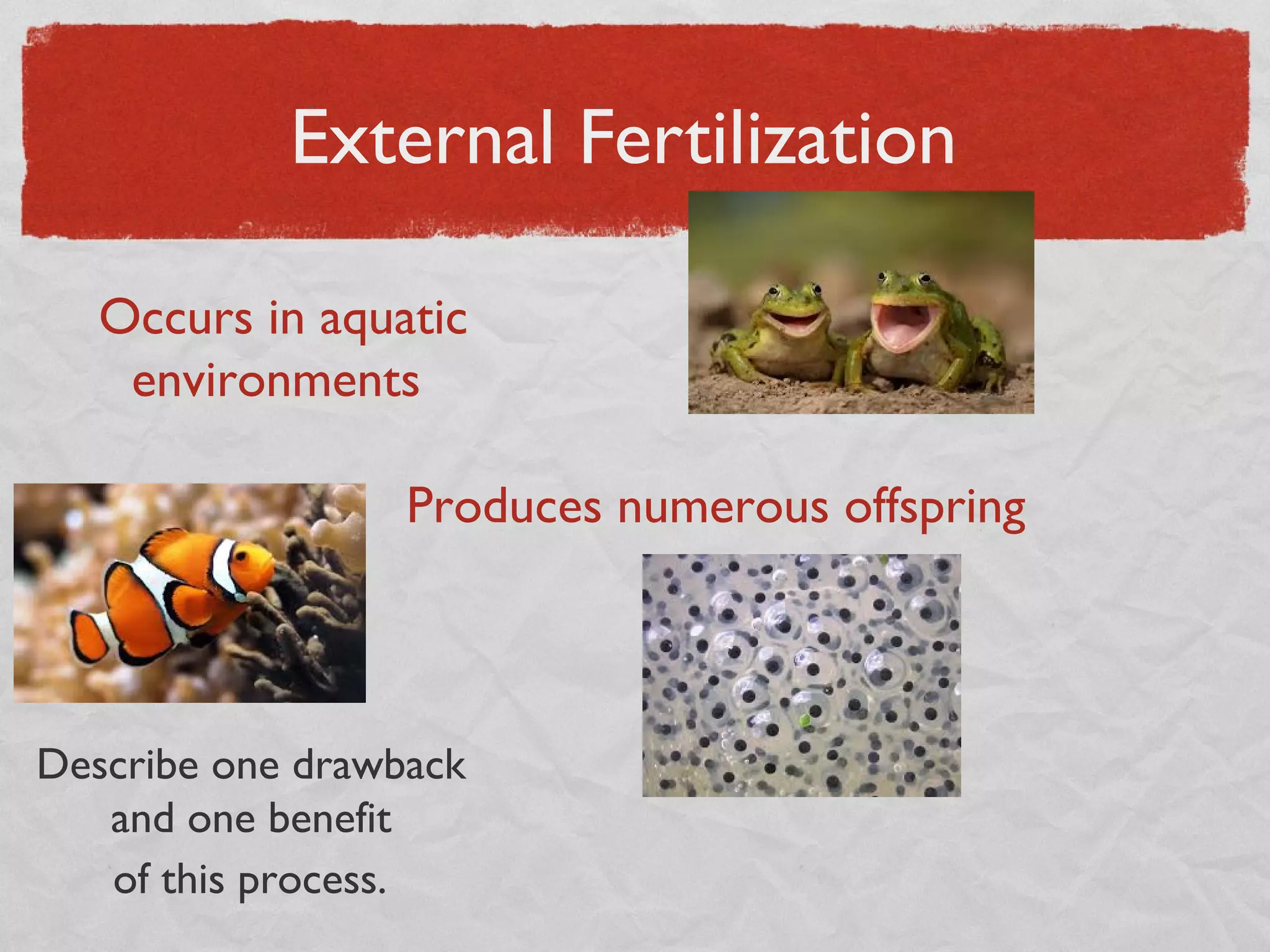 External Fertilization

Occurs in aquatic environments

Produces numerous offspring

Describe one drawback and one benefit of this process.